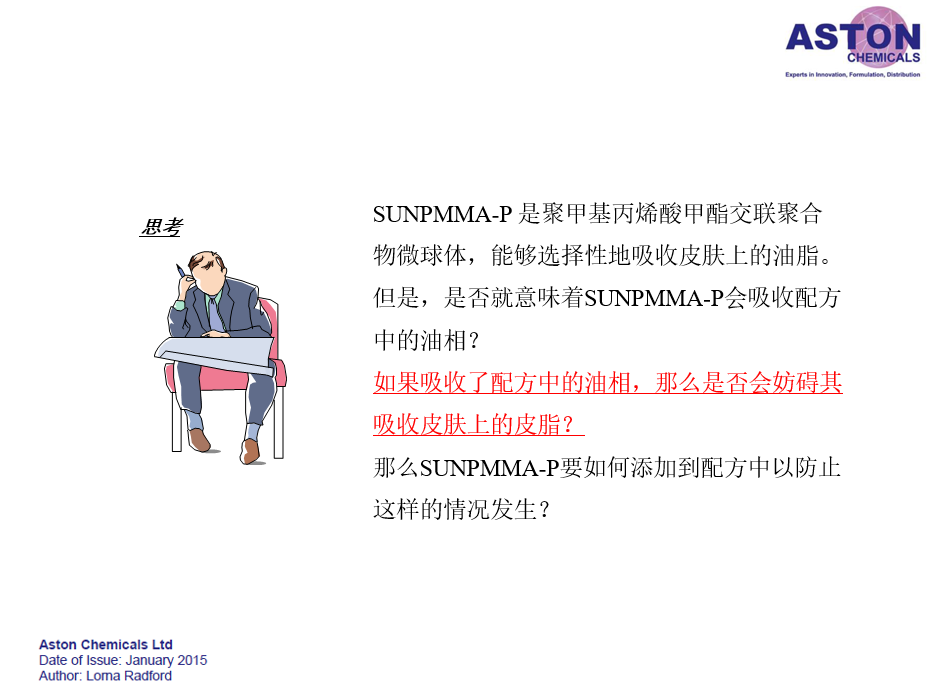 ASTON
CHEMICALS
Experts in Innovation, Formulation, Distribution

思考

SUNPMMA-P 是聚甲基丙烯酸甲酯交联聚合物微球体，能够选择性地吸收皮肤上的油脂。但是，是否就意味着SUNPMMA-P会吸收配方中的油相？

如果吸收了配方中的油相，那么是否会妨碍其吸收皮肤上的皮脂？

那么SUNPMMA-P要如何添加到配方中以防止这样的情况发生？

Aston Chemicals Ltd
Date of Issue: January 2015
Author: Lorna Radford